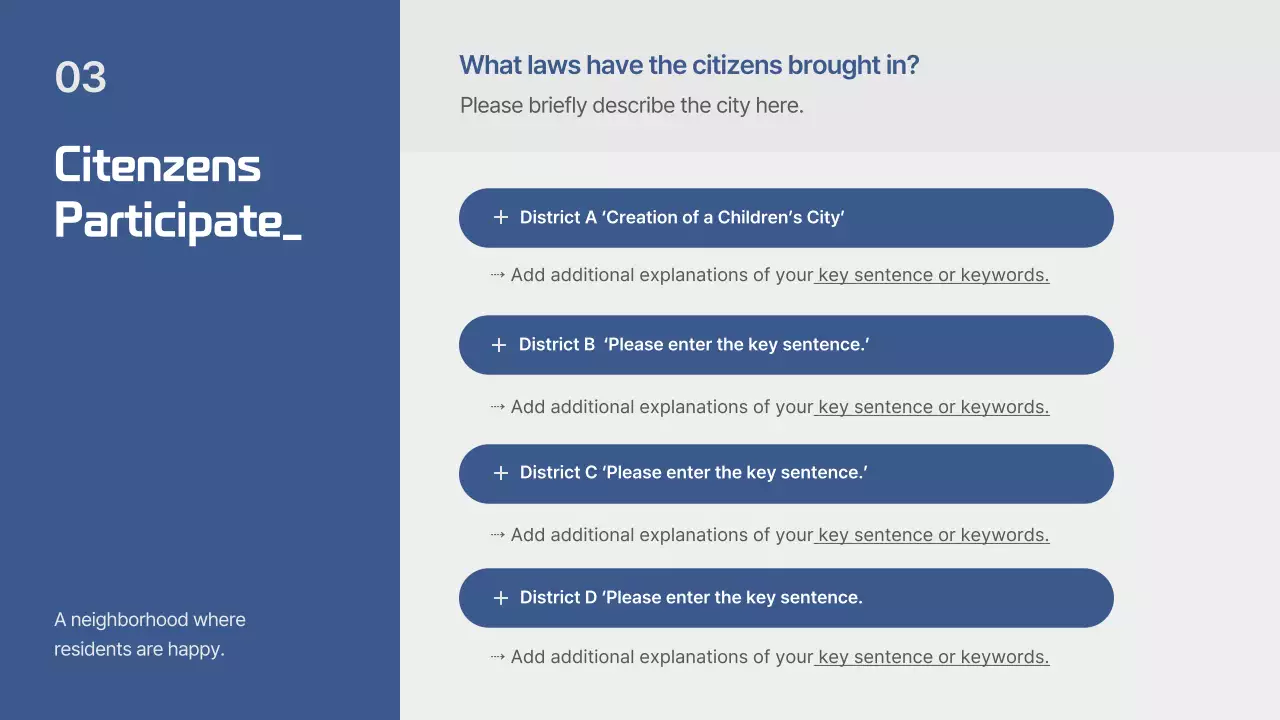 03

Citenzens Participate_

A neighborhood where residents are happy.

What laws have the citizens brought in?

Please briefly describe the city here.

+ District A ‘Creation of a Children’s City’

⇢ Add additional explanations of your key sentence or keywords.

+ District B ‘Please enter the key sentence.’

⇢ Add additional explanations of your key sentence or keywords.

+ District C ‘Please enter the key sentence.’

⇢ Add additional explanations of your key sentence or keywords.

+ District D ‘Please enter the key sentence.

⇢ Add additional explanations of your key sentence or keywords.